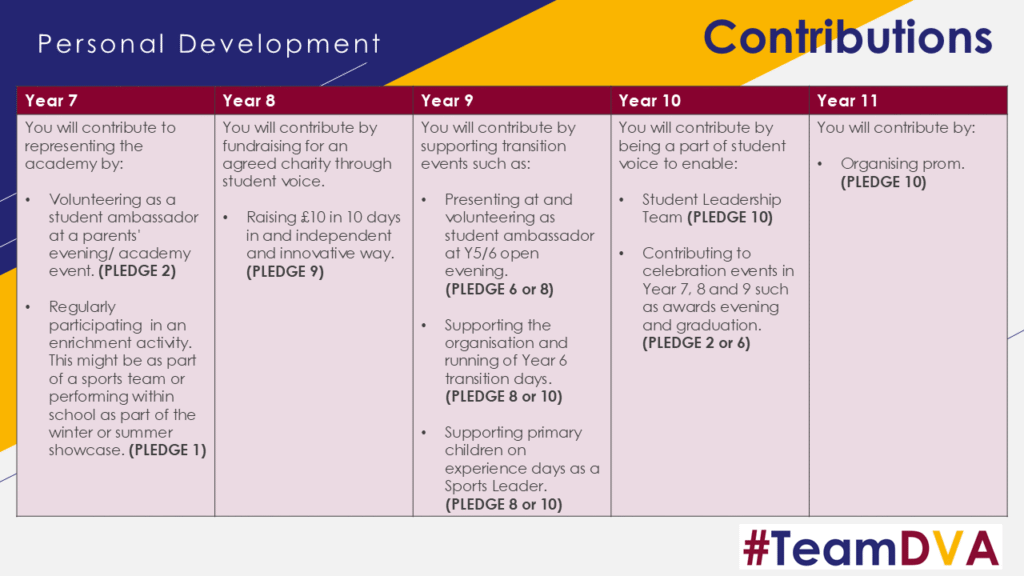 Personal Development

Contributions

| Year 7 | Year 8 | Year 9 | Year 10 | Year 11 |
|---|---|---|---|---|
| You will contribute to representing the academy by: • Volunteering as a student ambassador at a parents' evening/ academy event. **(PLEDGE 2)** • Regularly participating in an enrichment activity. This might be as part of a sports team or performing within school as part of the winter or summer showcase. **(PLEDGE 1)** | You will contribute by fundraising for an agreed charity through student voice. • Raising £10 in 10 days in and independent and innovative way. **(PLEDGE 9)** | You will contribute by supporting transition events such as: • Presenting at and volunteering as student ambassador at Y5/6 open evening. **(PLEDGE 6 or 8)** • Supporting the organisation and running of Year 6 transition days. **(PLEDGE 8 or 10)** • Supporting primary children on experience days as a Sports Leader. **(PLEDGE 8 or 10)** | You will contribute by being a part of student voice to enable: • Student Leadership Team **(PLEDGE 10)** • Contributing to celebration events in Year 7, 8 and 9 such as awards evening and graduation. **(PLEDGE 2 or 6)** | You will contribute by: • Organising prom. **(PLEDGE 10)** |

#TeamDVA